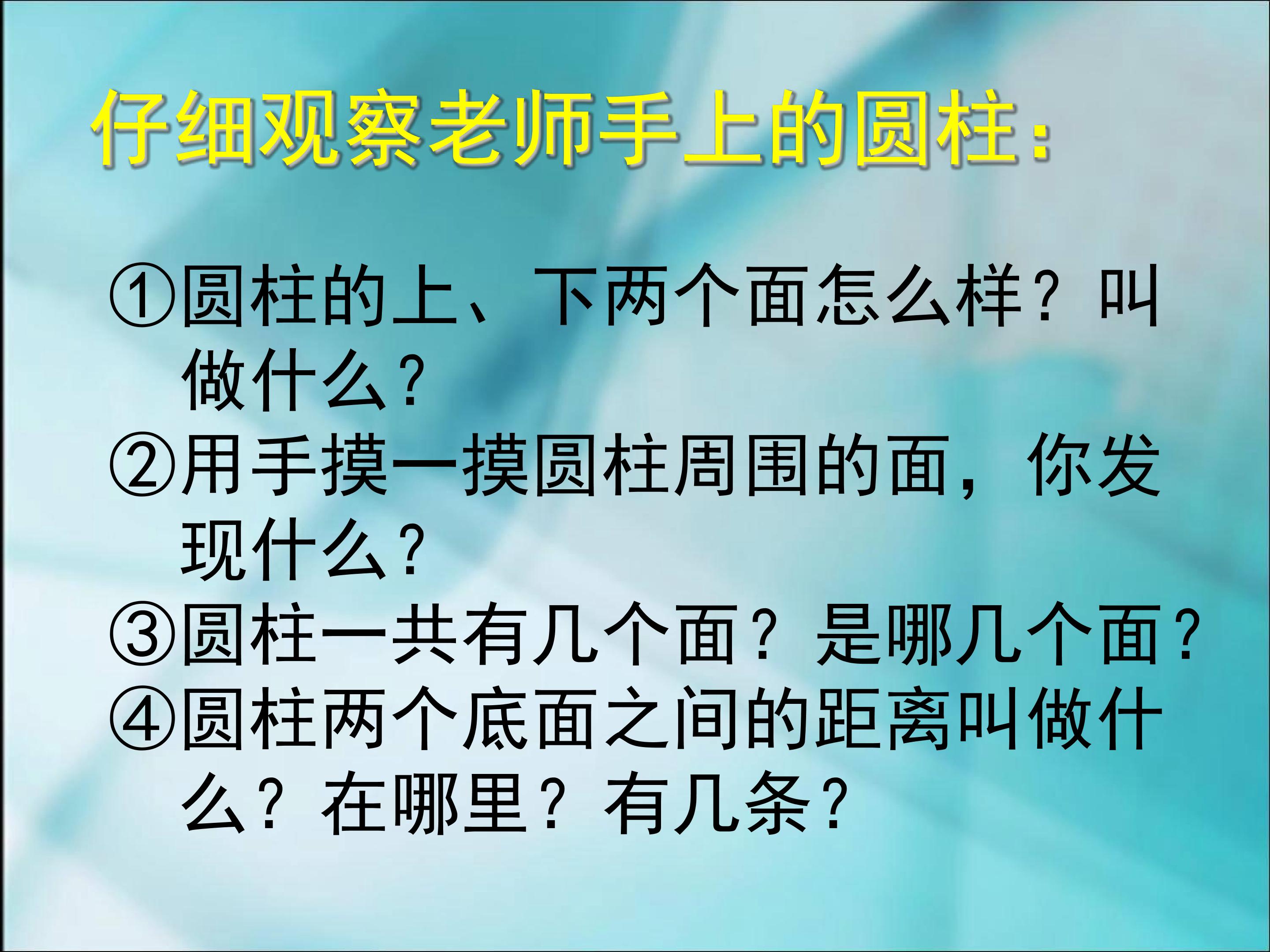 仔细观察老师手上的圆柱：

①圆柱的上、下两个面怎么样？叫做什么?

②用手摸一摸圆柱周围的面，你发现什么?

③圆柱一共有几个面？是哪几个面?

④圆柱两个底面之间的距离叫做什么？在哪里？有几条?